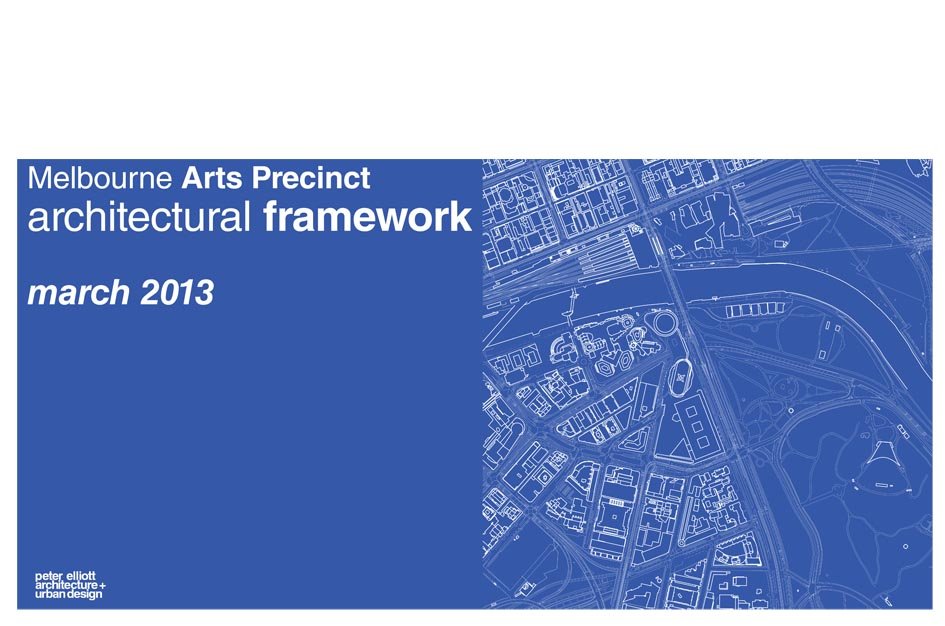 Melbourne Arts Precinct
architectural framework

march 2013

peter elliott
architecture +
urban design